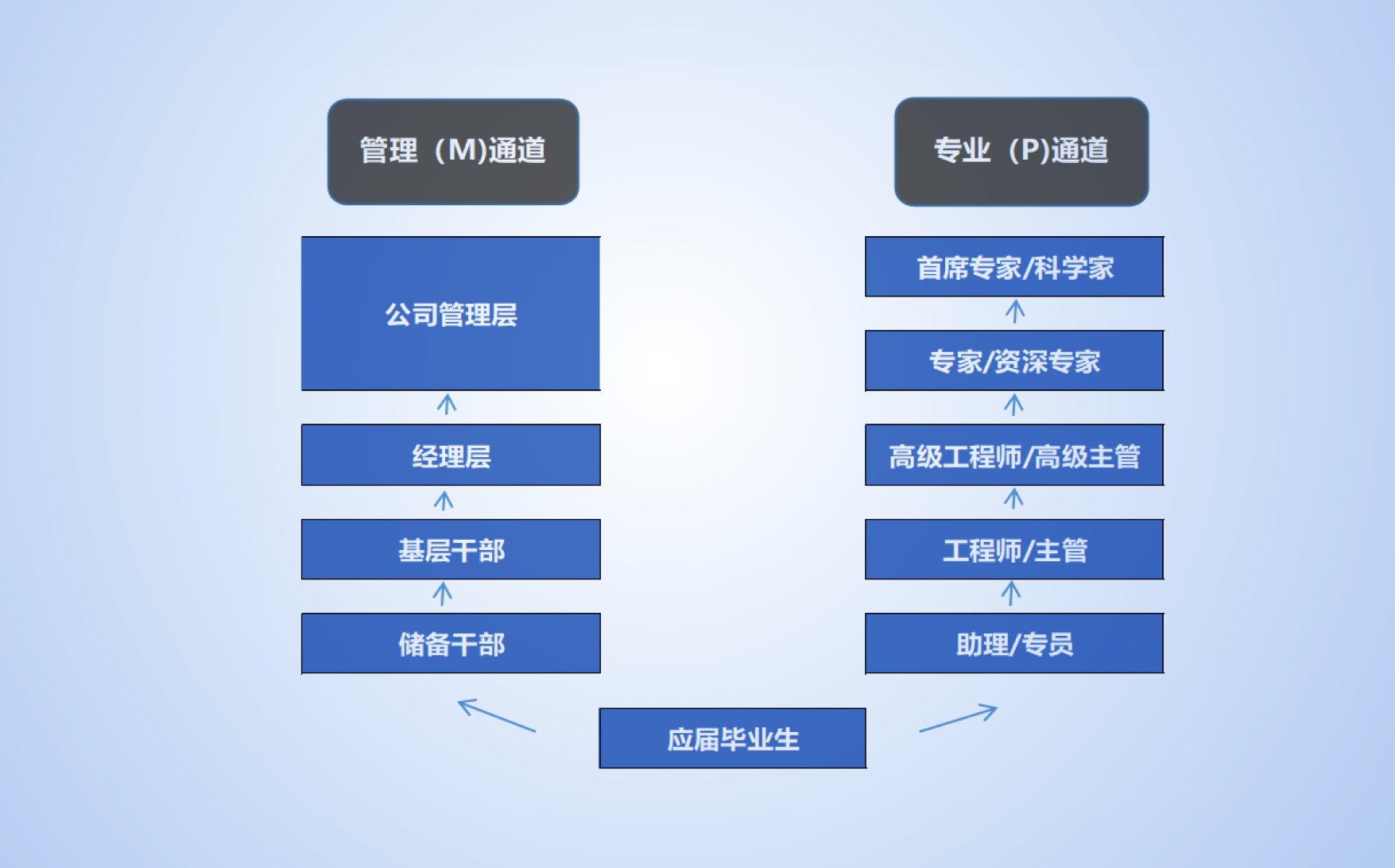 管理（M)通道

公司管理层

经理层

基层干部

储备干部

专业（P)通道

首席专家/科学家

专家/资深专家

高级工程师/高级主管

工程师/主管

助理/专员

应届毕业生